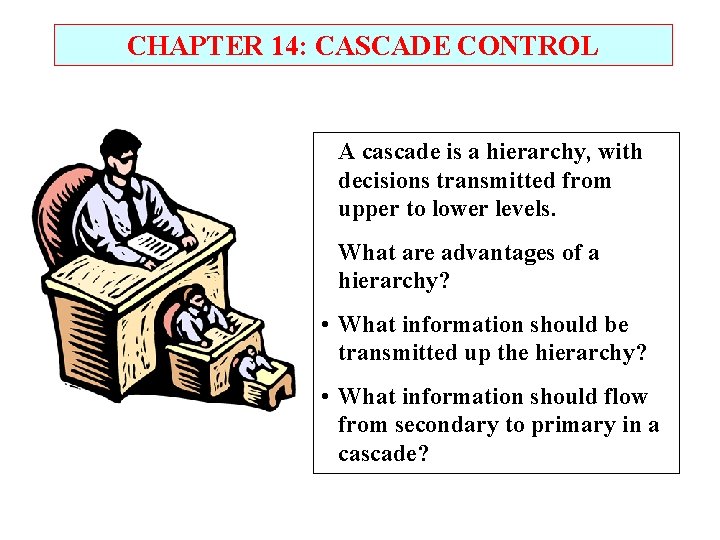 CHAPTER 14: CASCADE CONTROL

A cascade is a hierarchy, with decisions transmitted from upper to lower levels.

What are advantages of a hierarchy?

• What information should be transmitted up the hierarchy?

• What information should flow from secondary to primary in a cascade?